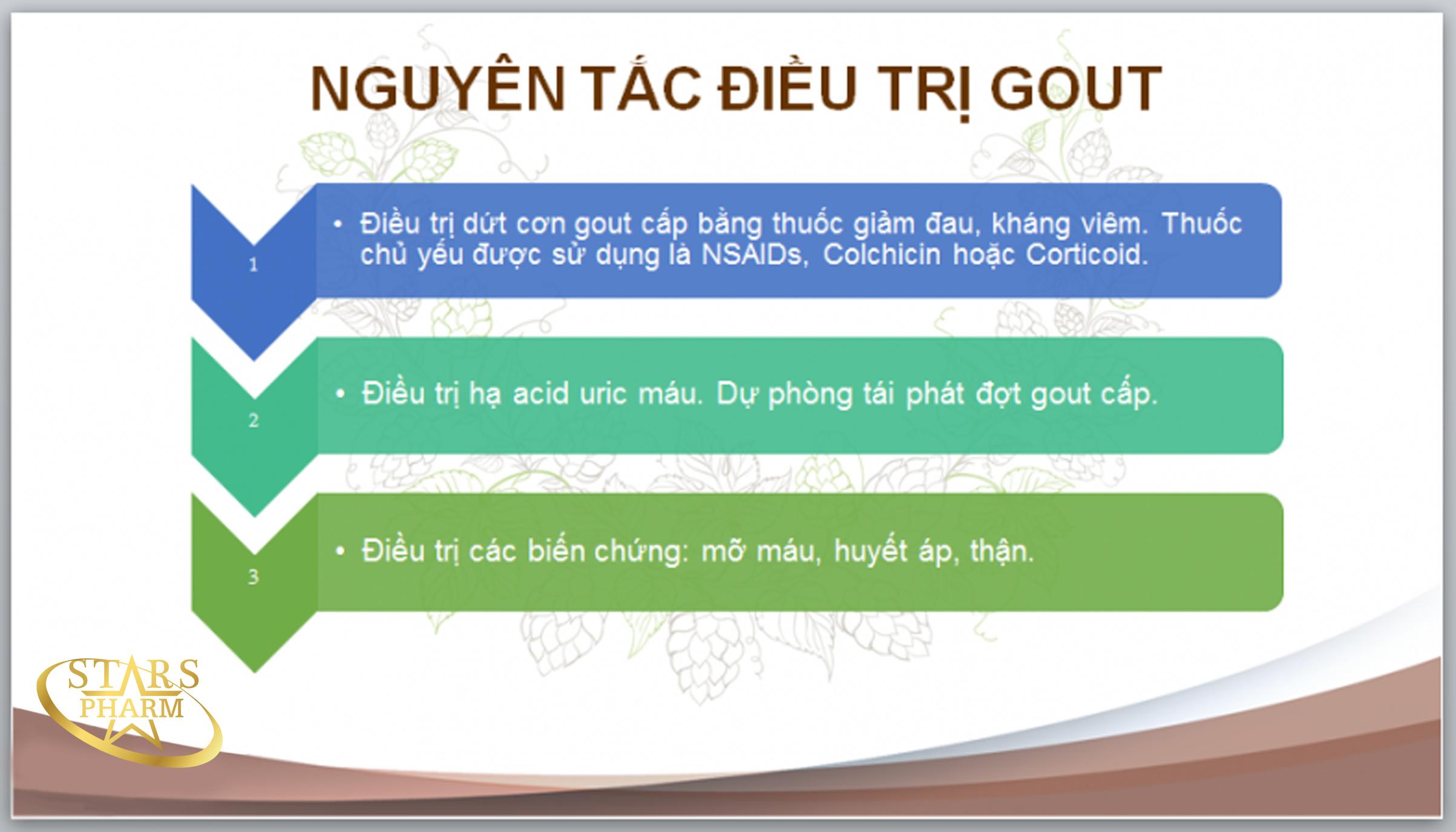 NGUYÊN TẮC ĐIỀU TRỊ GOUT

1

• Điều trị dứt cơn gout cấp bằng thuốc giảm đau, kháng viêm. Thuốc chủ yếu được sử dụng là NSAIDs, Colchicin hoặc Corticoid.

2

• Điều trị hạ acid uric máu. Dự phòng tái phát đợt gout cấp.

3

• Điều trị các biến chứng: mỡ máu, huyết áp, thận.

STARS PHARM